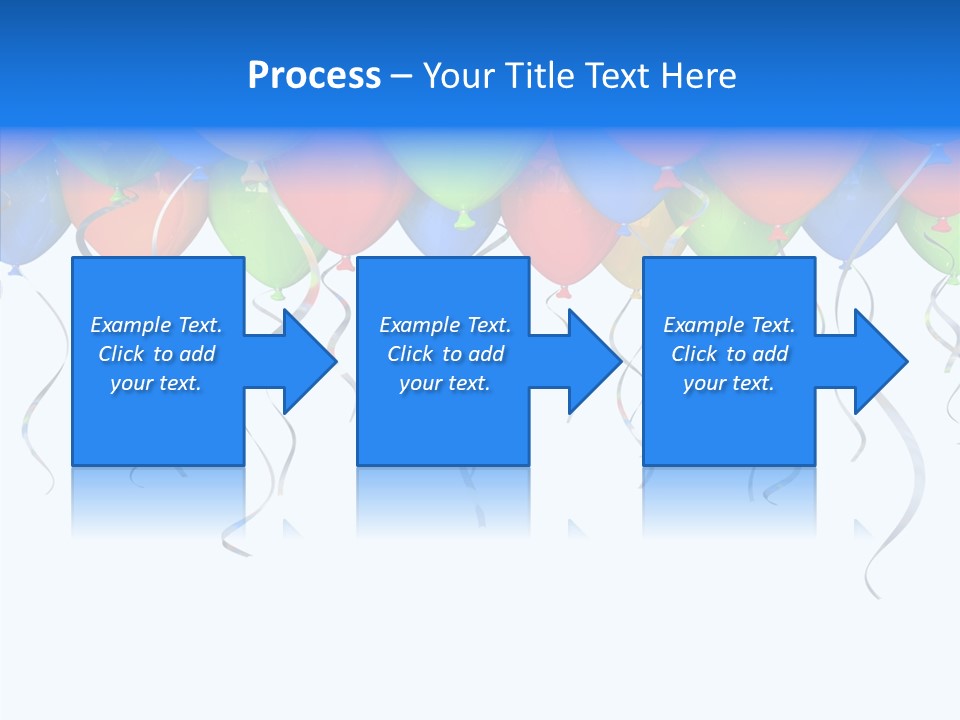 Process – Your Title Text Here

Example Text. Click to add your text.

Example Text. Click to add your text.

Example Text. Click to add your text.